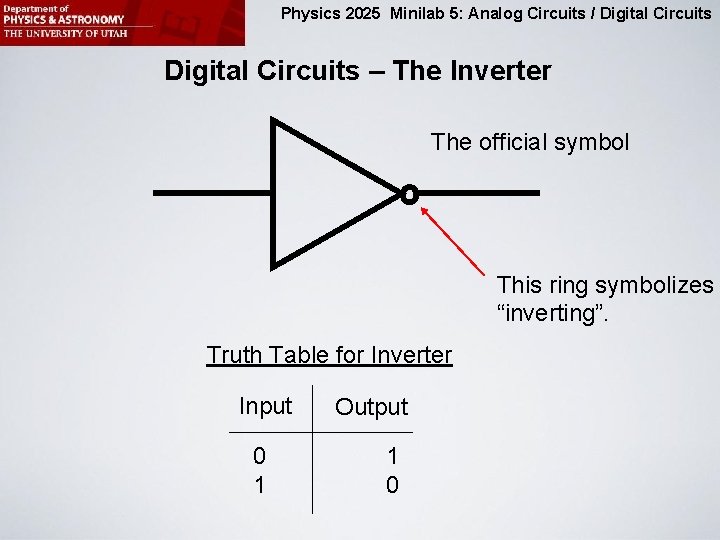 Department of
PHYSICS & ASTRONOMY
THE UNIVERSITY OF UTAH

Physics 2025 Minilab 5: Analog Circuits / Digital Circuits

Digital Circuits – The Inverter

The official symbol

This ring symbolizes "inverting".

Truth Table for Inverter

| Input | Output |
|---|---|
| 0 | 1 |
| 1 | 0 |